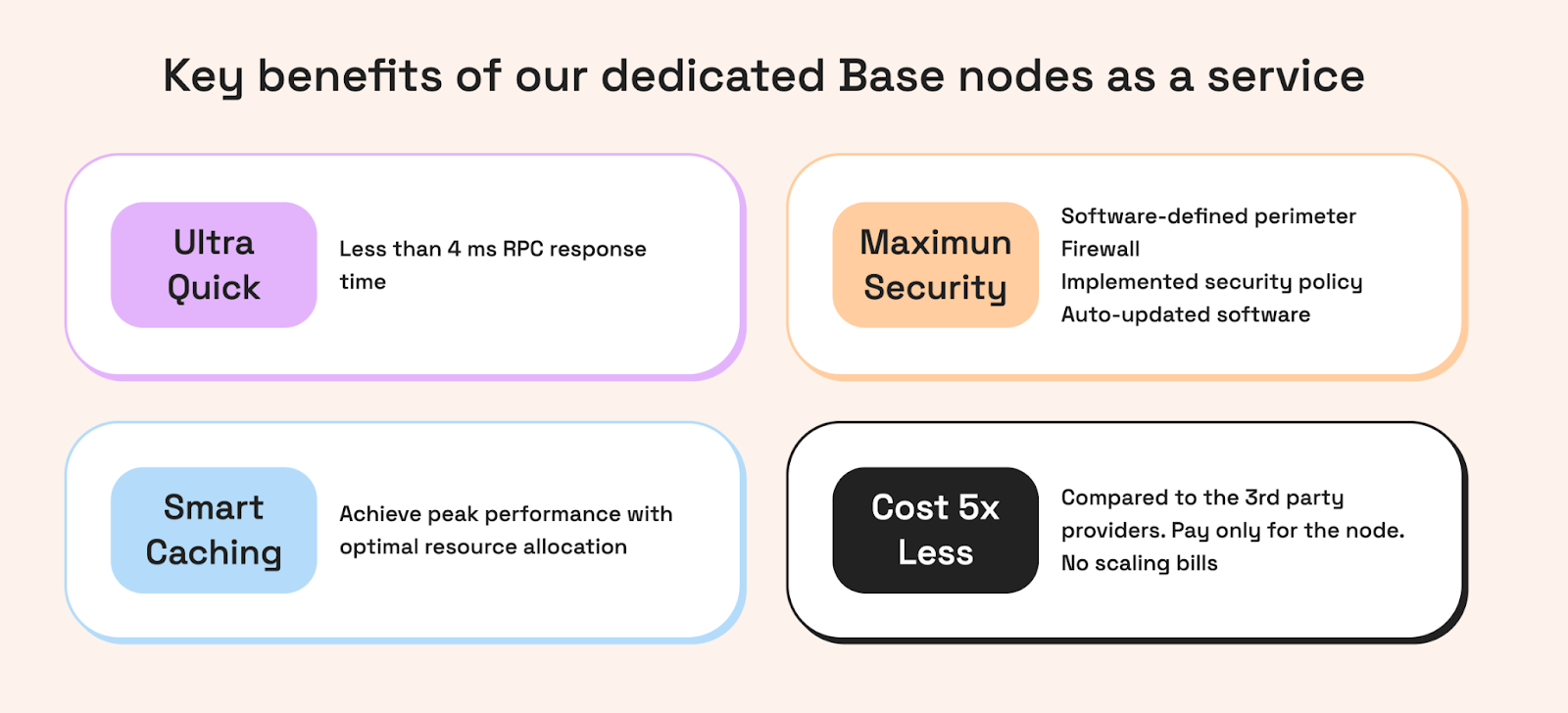 Key benefits of our dedicated Base nodes as a service

Ultra Quick

Less than 4 ms RPC response time

Maximun Security

Software-defined perimeter
Firewall
Implemented security policy
Auto-updated software

Smart Caching

Achieve peak performance with optimal resource allocation

Cost 5x Less

Compared to the 3rd party providers. Pay only for the node.
No scaling bills